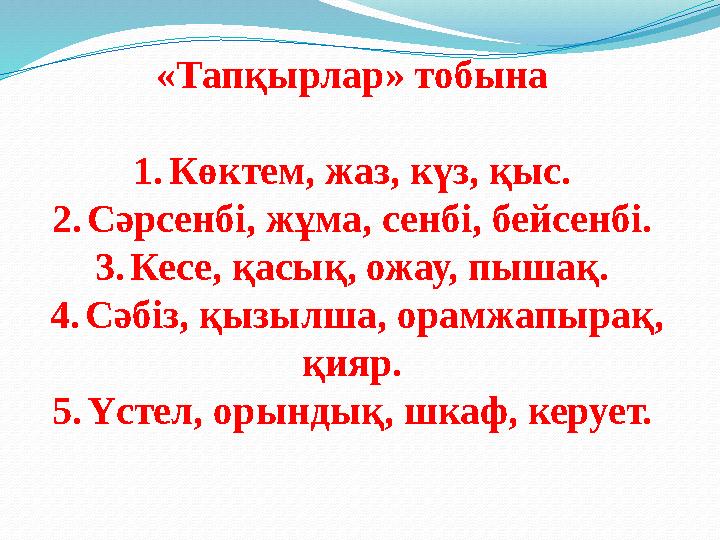 «Тапқырлар» тобына

1. Көктем, жаз, күз, қыс.
2. Сәрсенбі, жұма, сенбі, бейсенбі.
3. Кесе, қасық, ожау, пышақ.
4. Сәбіз, қызылша, орамжапырақ, қияр.
5. Үстел, орындық, шкаф, керует.